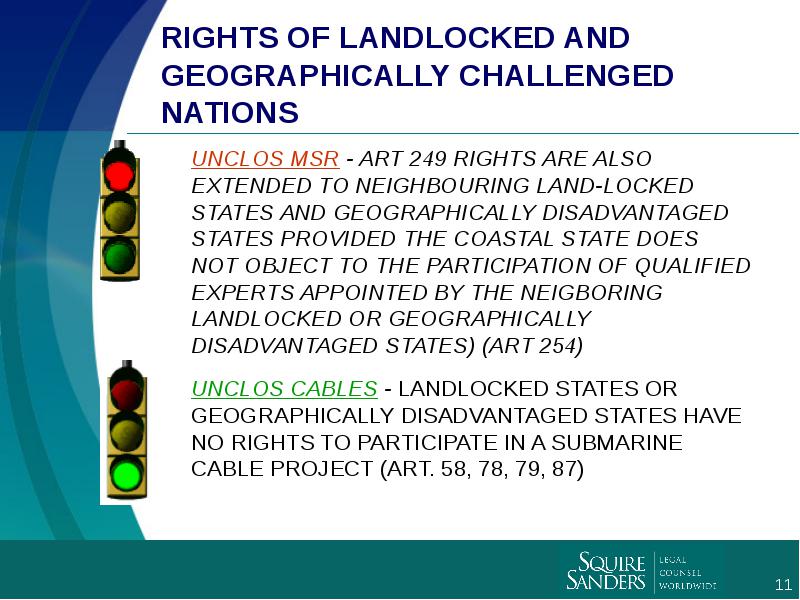 RIGHTS OF LANDLOCKED AND GEOGRAPHICALLY CHALLENGED NATIONS

UNCLOS MSR - ART 249 RIGHTS ARE ALSO EXTENDED TO NEIGHBOURING LAND-LOCKED STATES AND GEOGRAPHICALLY DISADVANTAGED STATES PROVIDED THE COASTAL STATE DOES NOT OBJECT TO THE PARTICIPATION OF QUALIFIED EXPERTS APPOINTED BY THE NEIGBORING LANDLOCKED OR GEOGRAPHICALLY DISADVANTAGED STATES) (ART 254)

UNCLOS CABLES - LANDLOCKED STATES OR GEOGRAPHICALLY DISADVANTAGED STATES HAVE NO RIGHTS TO PARTICIPATE IN A SUBMARINE CABLE PROJECT (ART. 58, 78, 79, 87)

SQUIRE SANDERS LEGAL COUNSEL WORLDWIDE

11